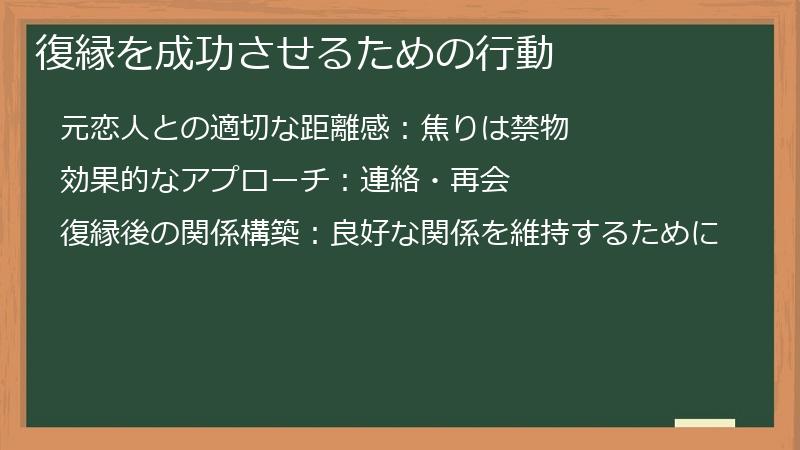 復縁を成功させるための行動

元恋人との適切な距離感：焦りは禁物

効果的なアプローチ：連絡・再会

復縁後の関係構築：良好な関係を維持するために